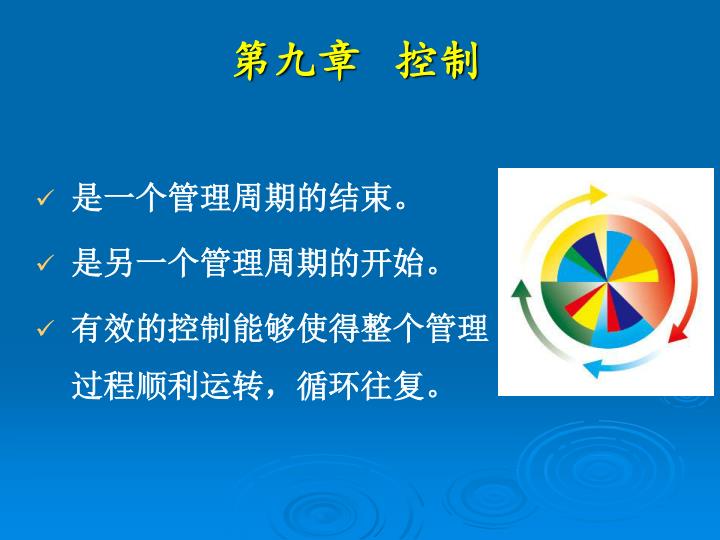 第九章　控制

✓ 是一个管理周期的结束。

✓ 是另一个管理周期的开始。

✓ 有效的控制能够使得整个管理过程顺利运转，循环往复。